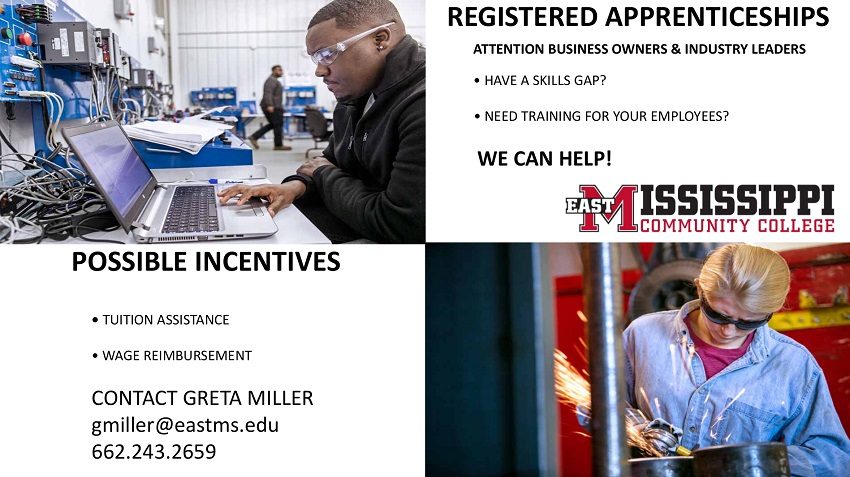 REGISTERED APPRENTICESHIPS

ATTENTION BUSINESS OWNERS & INDUSTRY LEADERS

• HAVE A SKILLS GAP?

• NEED TRAINING FOR YOUR EMPLOYEES?

WE CAN HELP!

EAST MISSISSIPPI COMMUNITY COLLEGE

POSSIBLE INCENTIVES

• TUITION ASSISTANCE

• WAGE REIMBURSEMENT

CONTACT GRETA MILLER
gmiller@eastms.edu
662.243.2659